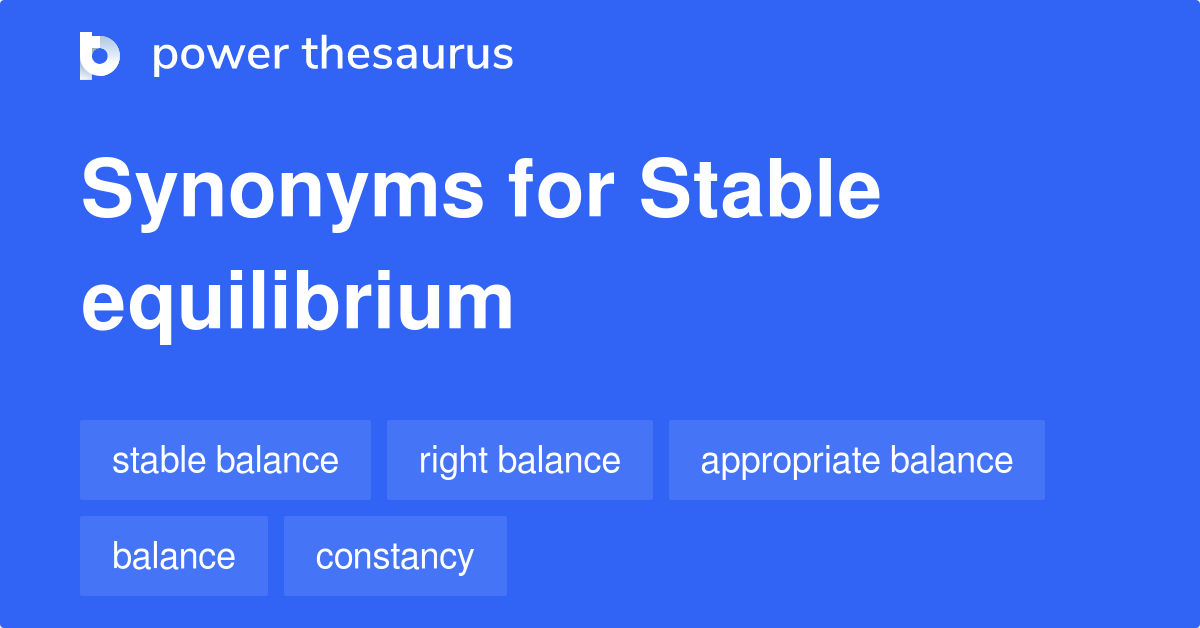 power thesaurus

Synonyms for Stable equilibrium

stable balance
right balance
appropriate balance
balance
constancy